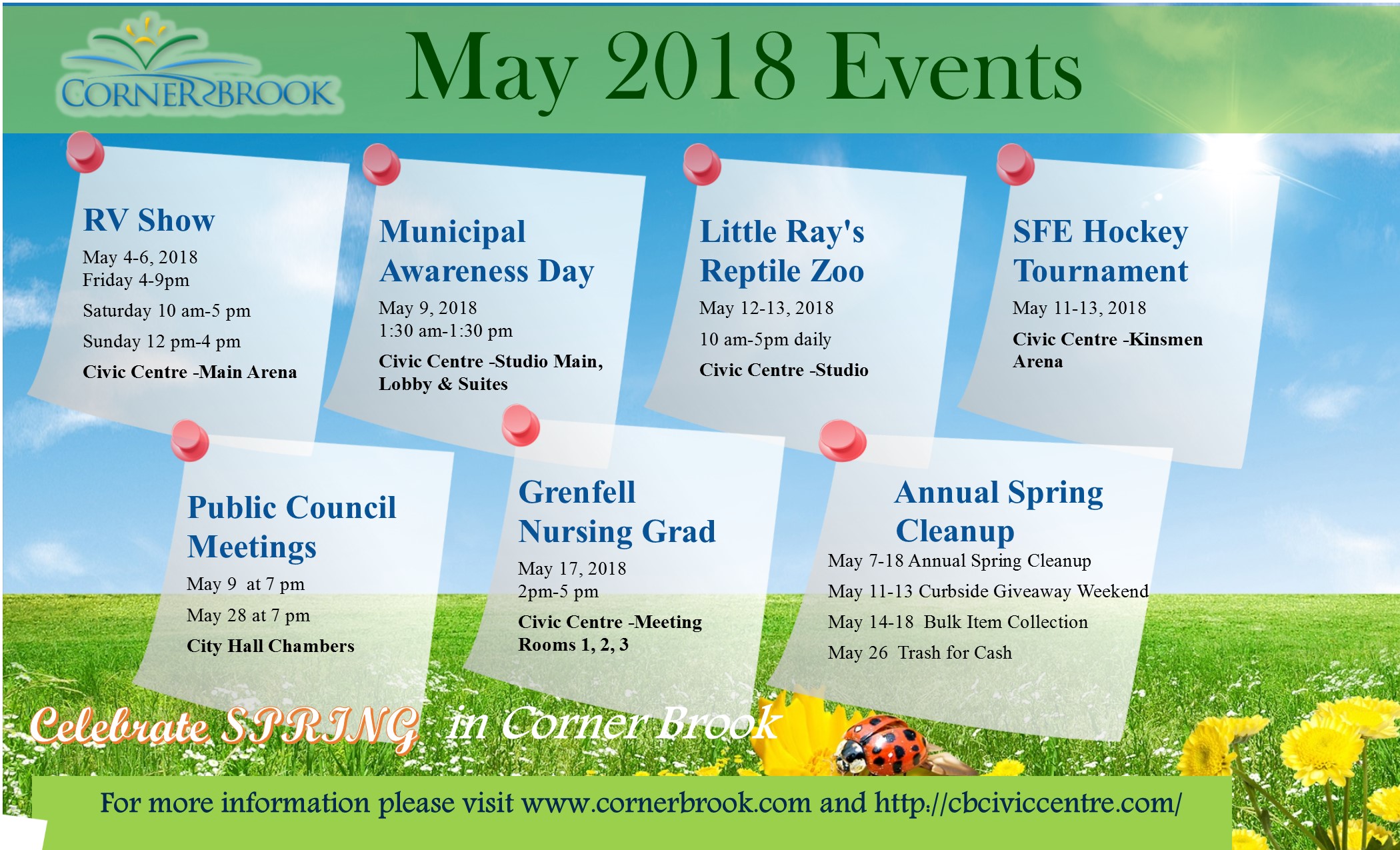 CORNER BROOK

May 2018 Events

RV Show
May 4-6, 2018
Friday 4-9pm
Saturday 10 am-5 pm
Sunday 12 pm-4 pm
Civic Centre -Main Arena

Municipal Awareness Day
May 9, 2018
1:30 am-1:30 pm
Civic Centre -Studio Main, Lobby & Suites

Little Ray's Reptile Zoo
May 12-13, 2018
10 am-5pm daily
Civic Centre -Studio

SFE Hockey Tournament
May 11-13, 2018
Civic Centre -Kinsmen Arena

Public Council Meetings
May 9 at 7 pm
May 28 at 7 pm
City Hall Chambers

Grenfell Nursing Grad
May 17, 2018
2pm-5 pm
Civic Centre -Meeting Rooms 1, 2, 3

Annual Spring Cleanup
May 7-18 Annual Spring Cleanup
May 11-13 Curbside Giveaway Weekend
May 14-18 Bulk Item Collection
May 26 Trash for Cash

Celebrate SPRING in Corner Brook

For more information please visit www.cornerbrook.com and http://cbciviccentre.com/